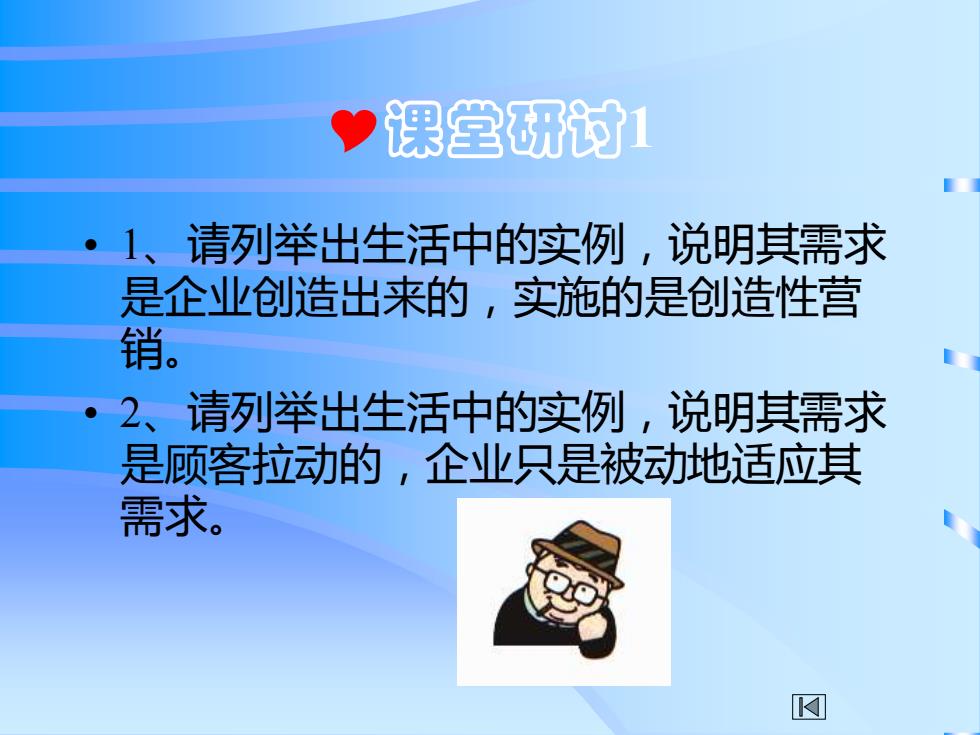 课堂研讨1

• 1、请列举出生活中的实例，说明其需求是企业创造出来的，实施的是创造性营销。

• 2、请列举出生活中的实例，说明其需求是顾客拉动的，企业只是被动地适应其需求。